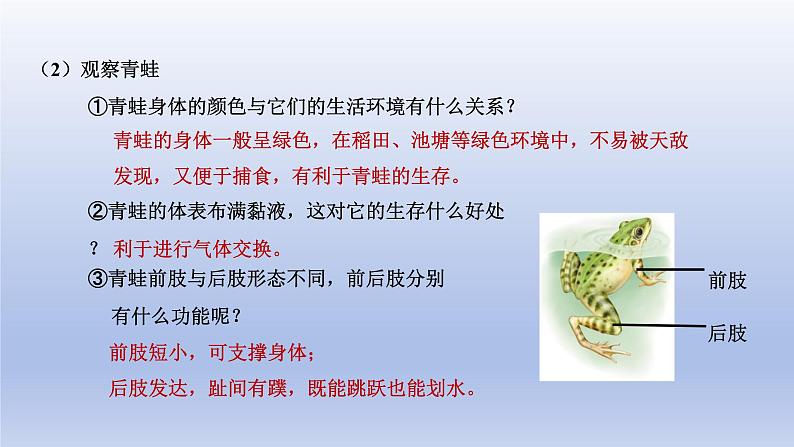 （2）观察青蛙

①青蛙身体的颜色与它们的生活环境有什么关系？

青蛙的身体一般呈绿色，在稻田、池塘等绿色环境中，不易被天敌发现，又便于捕食，有利于青蛙的生存。

②青蛙的体表布满黏液，这对它的生存什么好处？ 利于进行气体交换。

③青蛙前肢与后肢形态不同，前后肢分别有什么功能呢？

前肢短小，可支撑身体；

后肢发达，趾间有蹼，既能跳跃也能划水。

前肢

后肢